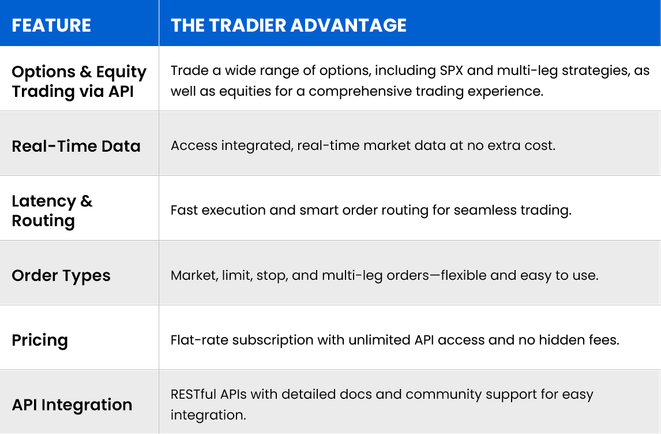 | FEATURE | THE TRADIER ADVANTAGE |
|---|---|
| Options & Equity Trading via API | Trade a wide range of options, including SPX and multi-leg strategies, as well as equities for a comprehensive trading experience. |
| Real-Time Data | Access integrated, real-time market data at no extra cost. |
| Latency & Routing | Fast execution and smart order routing for seamless trading. |
| Order Types | Market, limit, stop, and multi-leg orders—flexible and easy to use. |
| Pricing | Flat-rate subscription with unlimited API access and no hidden fees. |
| API Integration | RESTful APIs with detailed docs and community support for easy integration. |